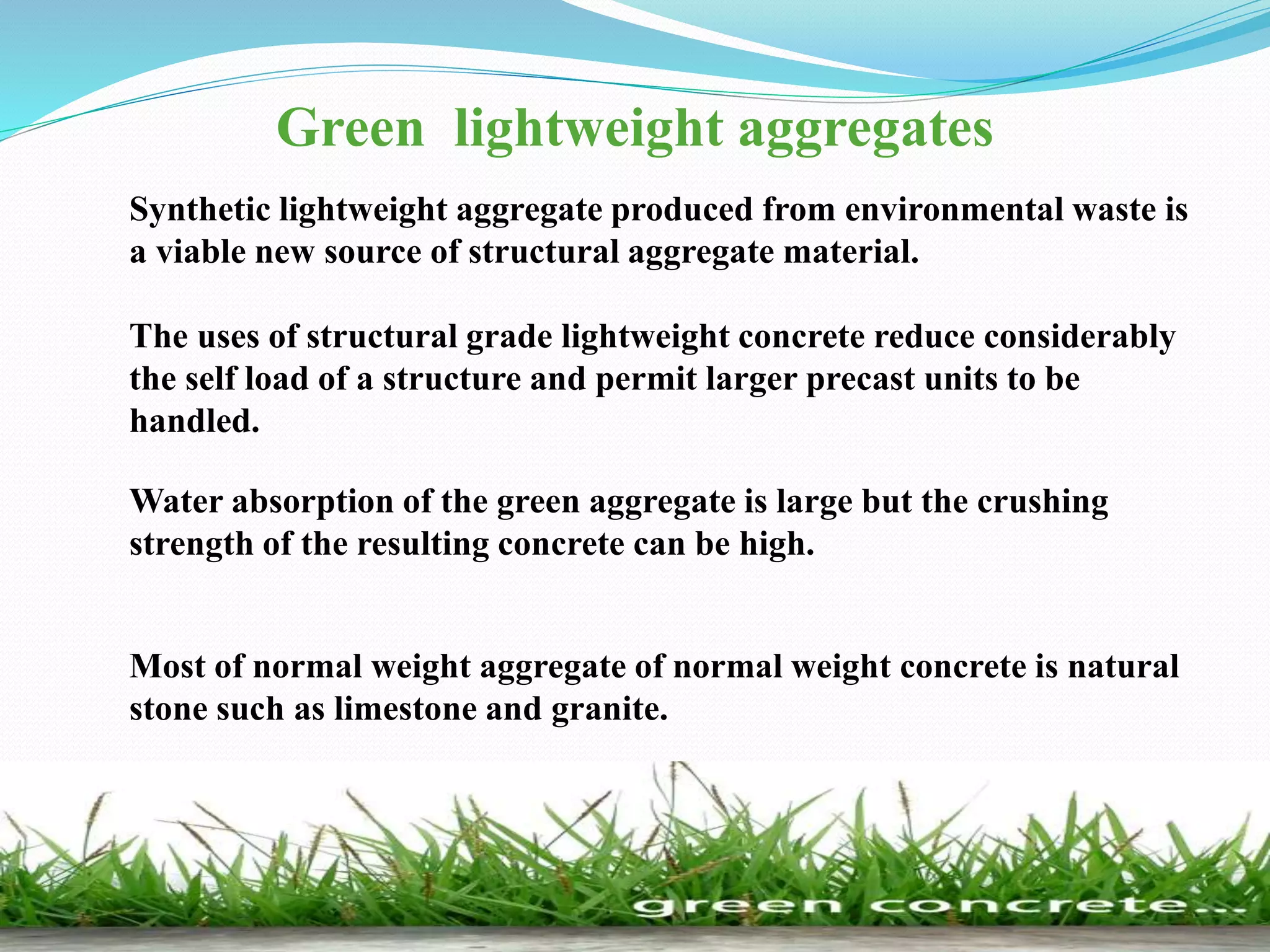 Green lightweight aggregates

Synthetic lightweight aggregate produced from environmental waste is a viable new source of structural aggregate material.

The uses of structural grade lightweight concrete reduce considerably the self load of a structure and permit larger precast units to be handled.

Water absorption of the green aggregate is large but the crushing strength of the resulting concrete can be high.

Most of normal weight aggregate of normal weight concrete is natural stone such as limestone and granite.

green concrete...